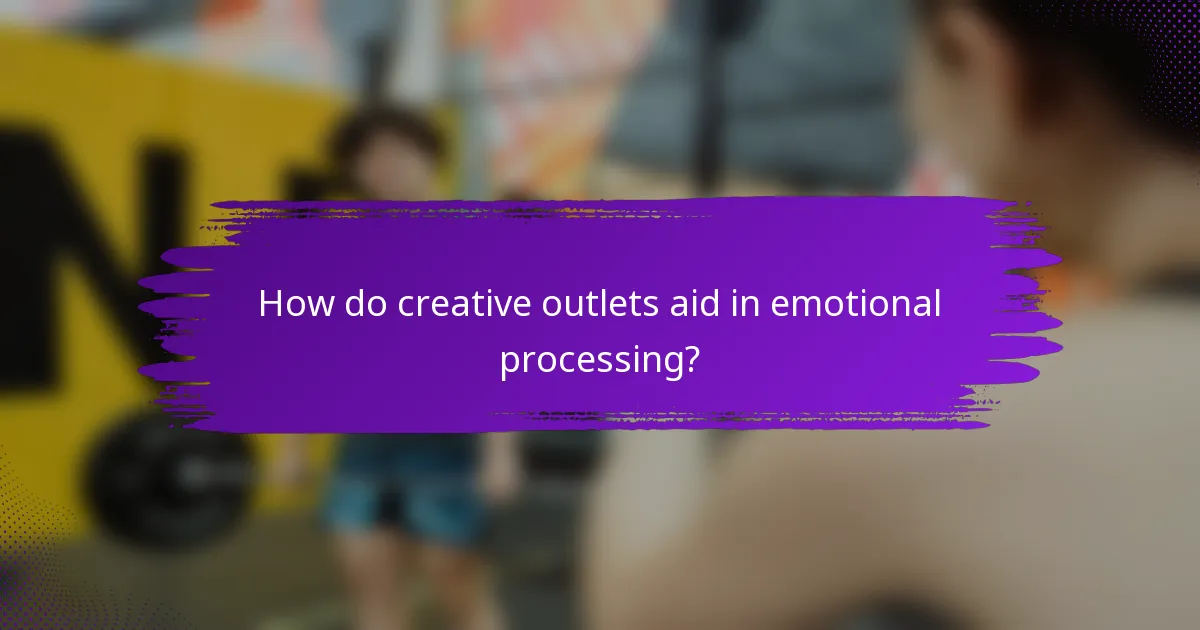 How do creative outlets aid in emotional processing?